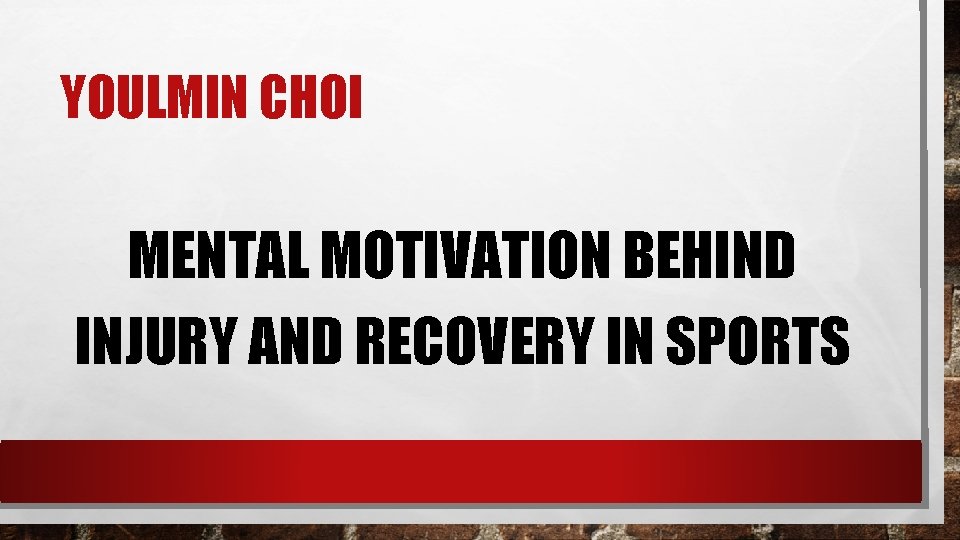 YOULMIN CHOI

MENTAL MOTIVATION BEHIND INJURY AND RECOVERY IN SPORTS